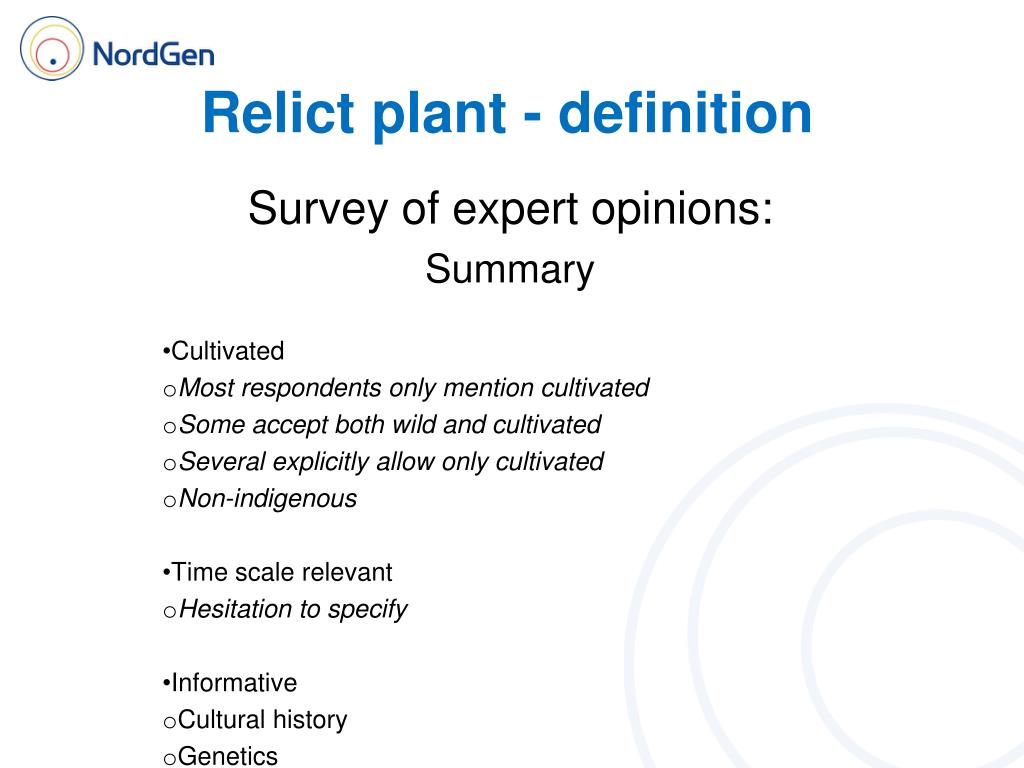 NordGen

Relict plant - definition

Survey of expert opinions:

Summary

•Cultivated
oMost respondents only mention cultivated
oSome accept both wild and cultivated
oSeveral explicitly allow only cultivated
oNon-indigenous

•Time scale relevant
oHesitation to specify

•Informative
oCultural history
oGenetics